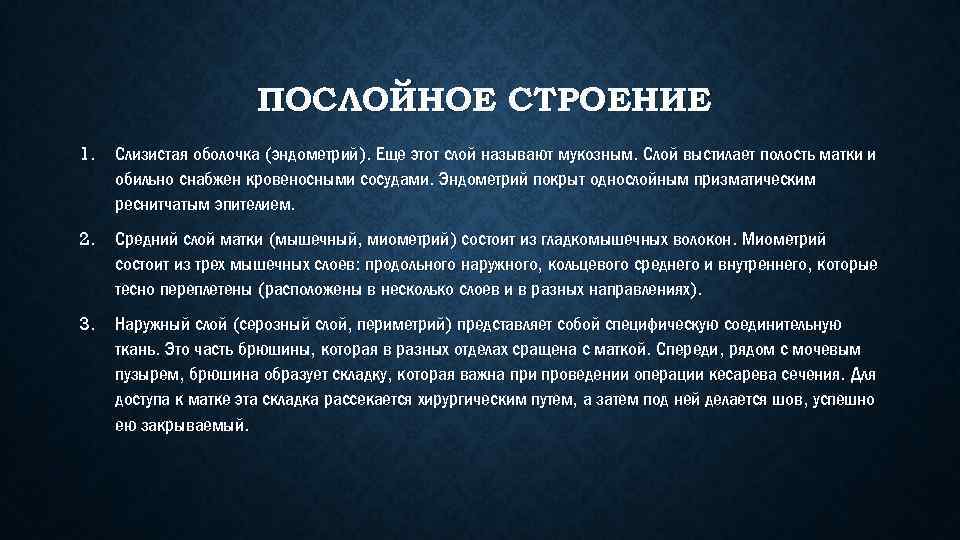 ПОСЛОЙНОЕ СТРОЕНИЕ

1. Слизистая оболочка (эндометрий). Еще этот слой называют мукозным. Слой выстилает полость матки и обильно снабжен кровеносными сосудами. Эндометрий покрыт однослойным призматическим реснитчатым эпителием.

2. Средний слой матки (мышечный, миометрий) состоит из гладкомышечных волокон. Миометрий состоит из трех мышечных слоев: продольного наружного, кольцевого среднего и внутреннего, которые тесно переплетены (расположены в несколько слоев и в разных направлениях).

3. Наружный слой (серозный слой, периметрий) представляет собой специфическую соединительную ткань. Это часть брюшины, которая в разных отделах сращена с маткой. Спереди, рядом с мочевым пузырем, брюшина образует складку, которая важна при проведении операции кесарева сечения. Для доступа к матке эта складка рассекается хирургическим путем, а затем под ней делается шов, успешно ею закрываемый.